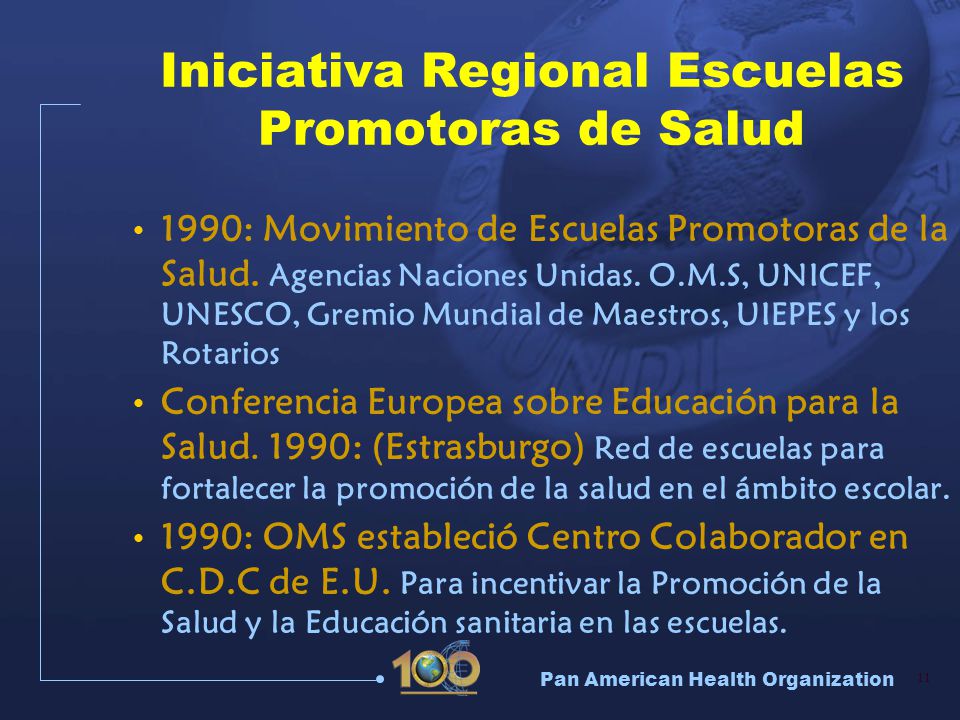 Iniciativa Regional Escuelas Promotoras de Salud

• 1990: Movimiento de Escuelas Promotoras de la Salud. Agencias Naciones Unidas. O.M.S, UNICEF, UNESCO, Gremio Mundial de Maestros, UIEPES y los Rotarios

• Conferencia Europea sobre Educación para la Salud. 1990: (Estrasburgo) Red de escuelas para fortalecer la promoción de la salud en el ámbito escolar.

• 1990: OMS estableció Centro Colaborador en C.D.C de E.U. Para incentivar la Promoción de la Salud y la Educación sanitaria en las escuelas.

100

Pan American Health Organization

11